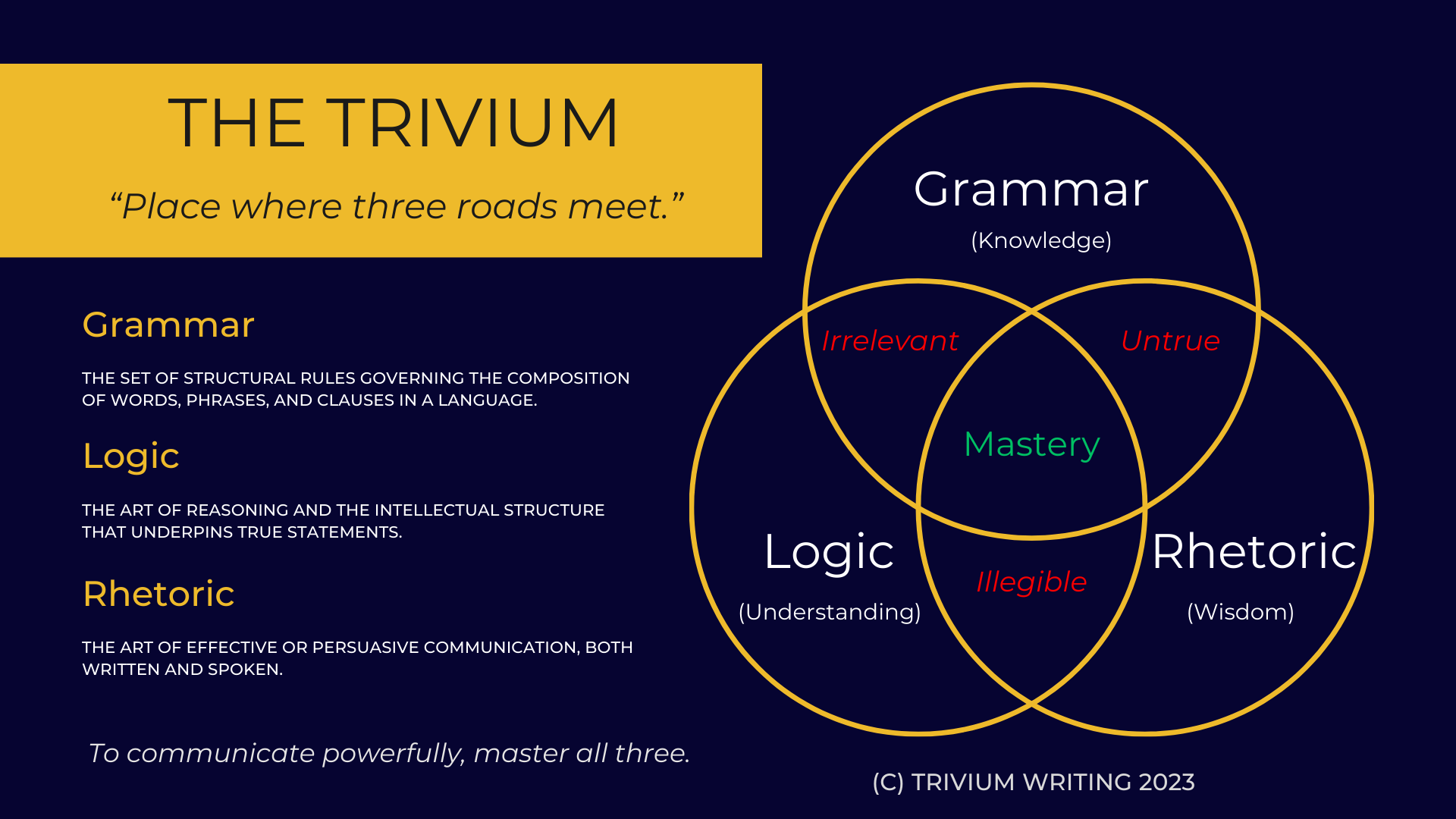 THE TRIVIUM

“Place where three roads meet.”

Grammar

THE SET OF STRUCTURAL RULES GOVERNING THE COMPOSITION OF WORDS, PHRASES, AND CLAUSES IN A LANGUAGE.

Logic

THE ART OF REASONING AND THE INTELLECTUAL STRUCTURE THAT UNDERPINS TRUE STATEMENTS.

Rhetoric

THE ART OF EFFECTIVE OR PERSUASIVE COMMUNICATION, BOTH WRITTEN AND SPOKEN.

To communicate powerfully, master all three.

Grammar
(Knowledge)

Irrelevant

Untrue

Mastery

Logic
(Understanding)

Illegible

Rhetoric
(Wisdom)

(C) TRIVIUM WRITING 2023